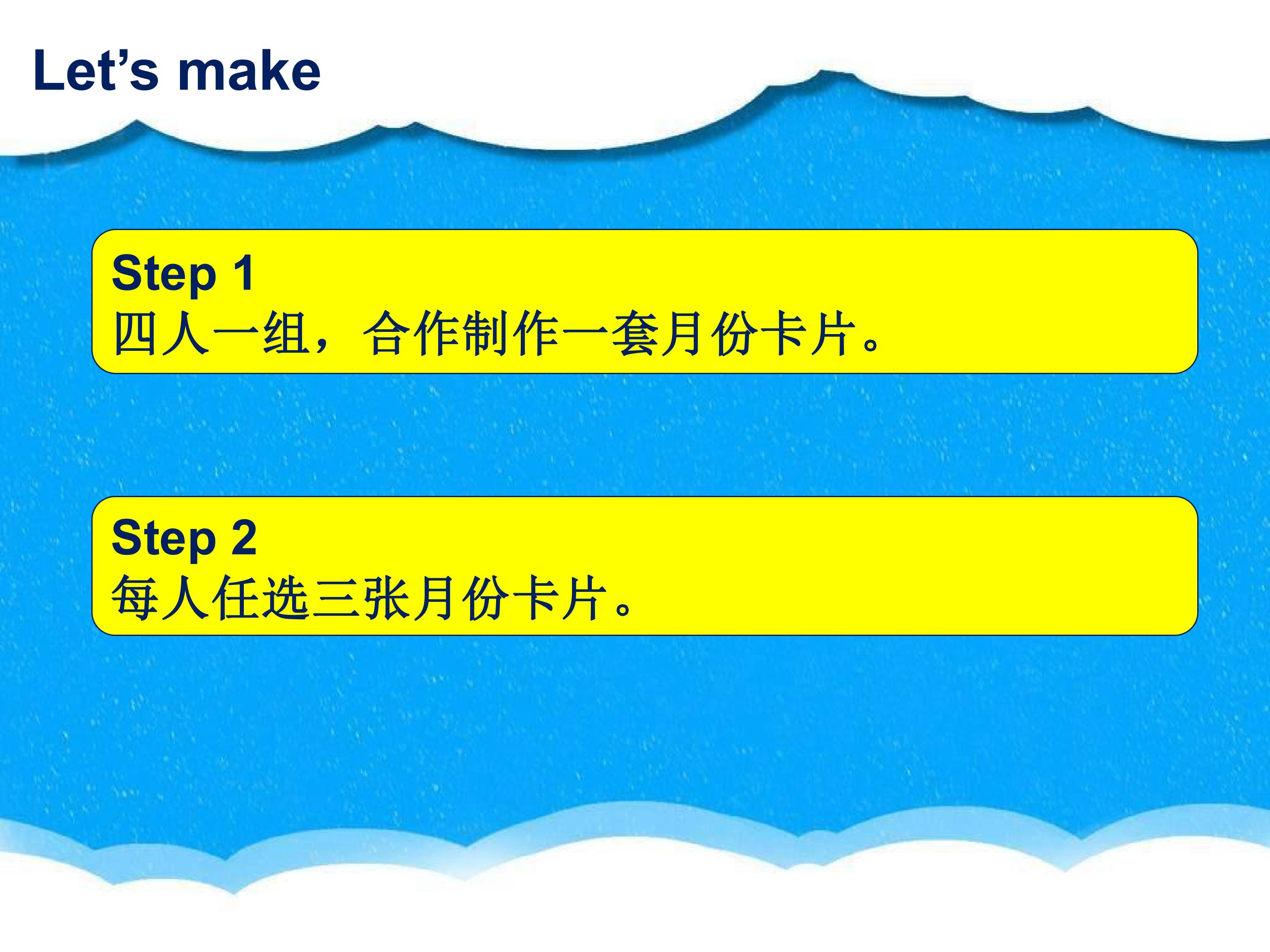 Let's make

Step 1
四人一组，合作制作一套月份卡片。

Step 2
每人任选三张月份卡片。